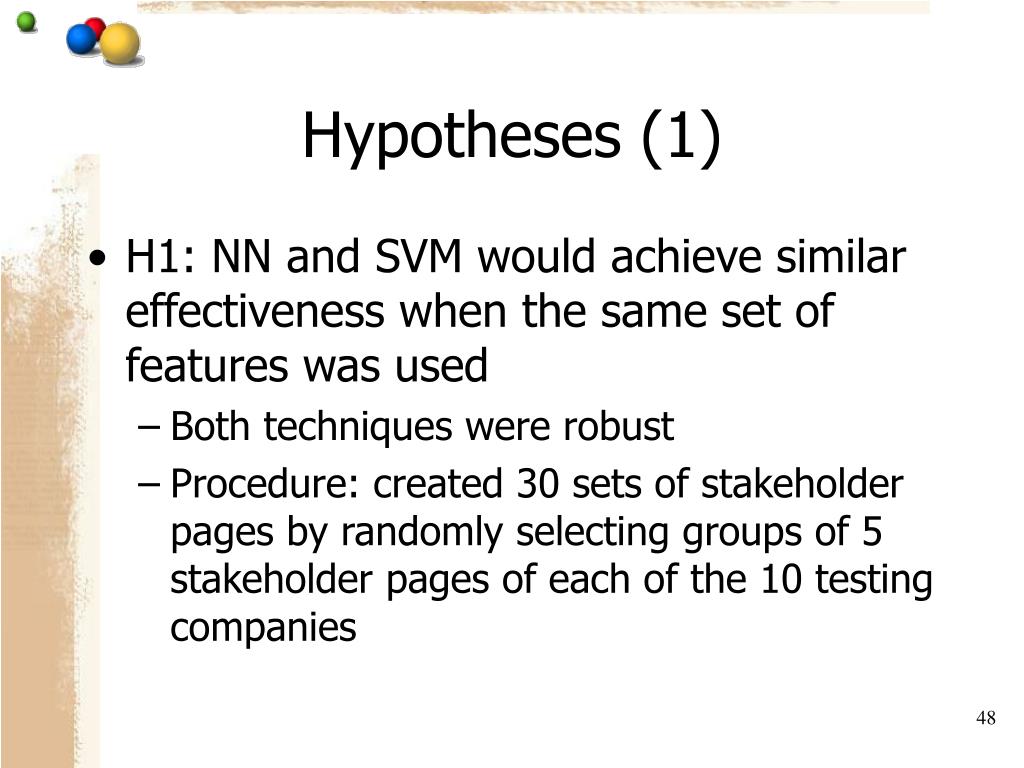 Hypotheses (1)

• H1: NN and SVM would achieve similar effectiveness when the same set of features was used

– Both techniques were robust

– Procedure: created 30 sets of stakeholder pages by randomly selecting groups of 5 stakeholder pages of each of the 10 testing companies

48